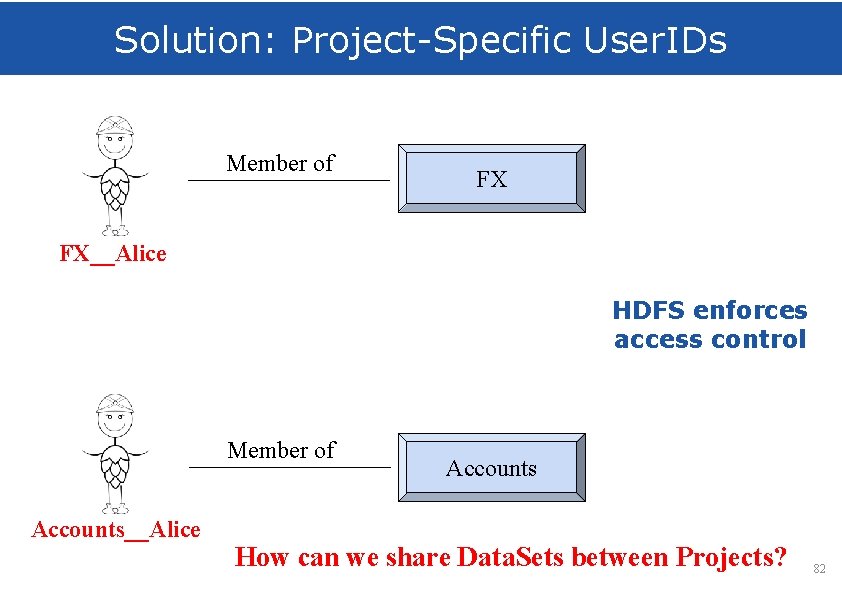 Solution: Project-Specific UserIDs

Member of

FX

FX__Alice

HDFS enforces access control

Member of

Accounts

Accounts__Alice

How can we share DataSets between Projects?

82